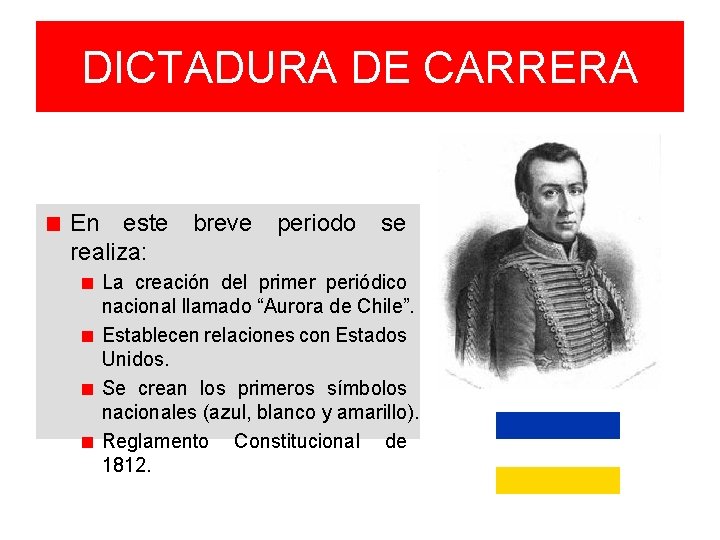 DICTADURA DE CARRERA

En este breve periodo se realiza:

La creación del primer periódico nacional llamado “Aurora de Chile”.

Establecen relaciones con Estados Unidos.

Se crean los primeros símbolos nacionales (azul, blanco y amarillo).

Reglamento Constitucional de 1812.